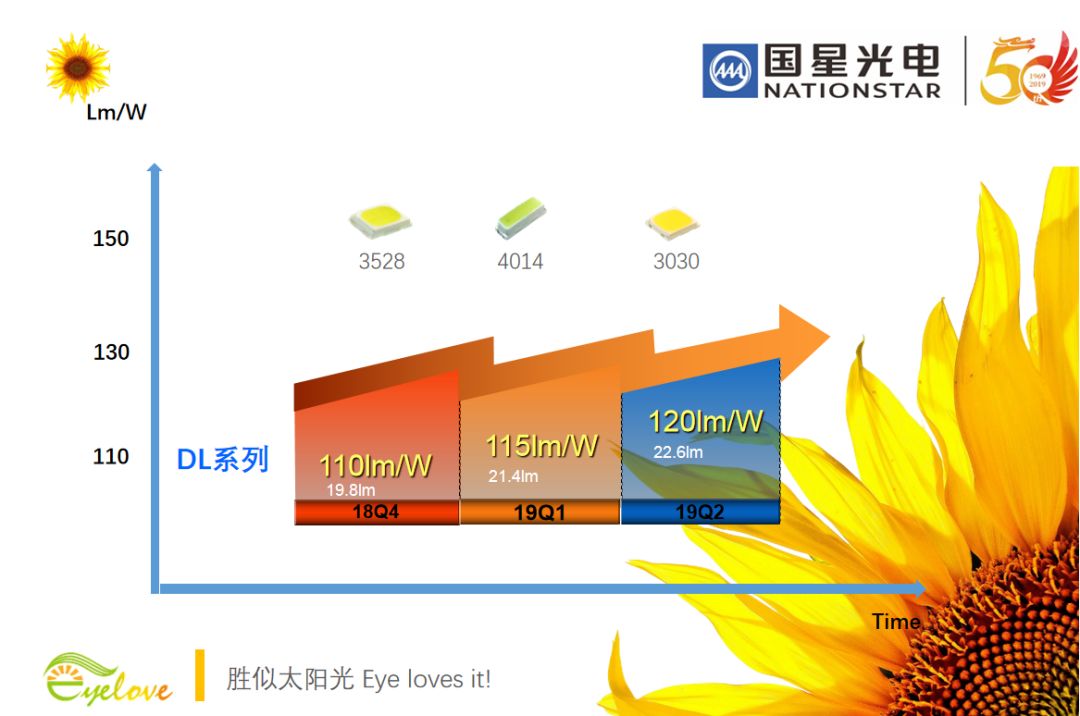 国星光电
NATIONSTAR
50
1969
2019

Lm/W

150
130
110

3528
4014
3030

DL系列

110lm/W
19.8lm
18Q4

115lm/W
21.4lm
19Q1

120lm/W
22.6lm
19Q2

Time

Eyelove
胜似太阳光 Eye loves it!